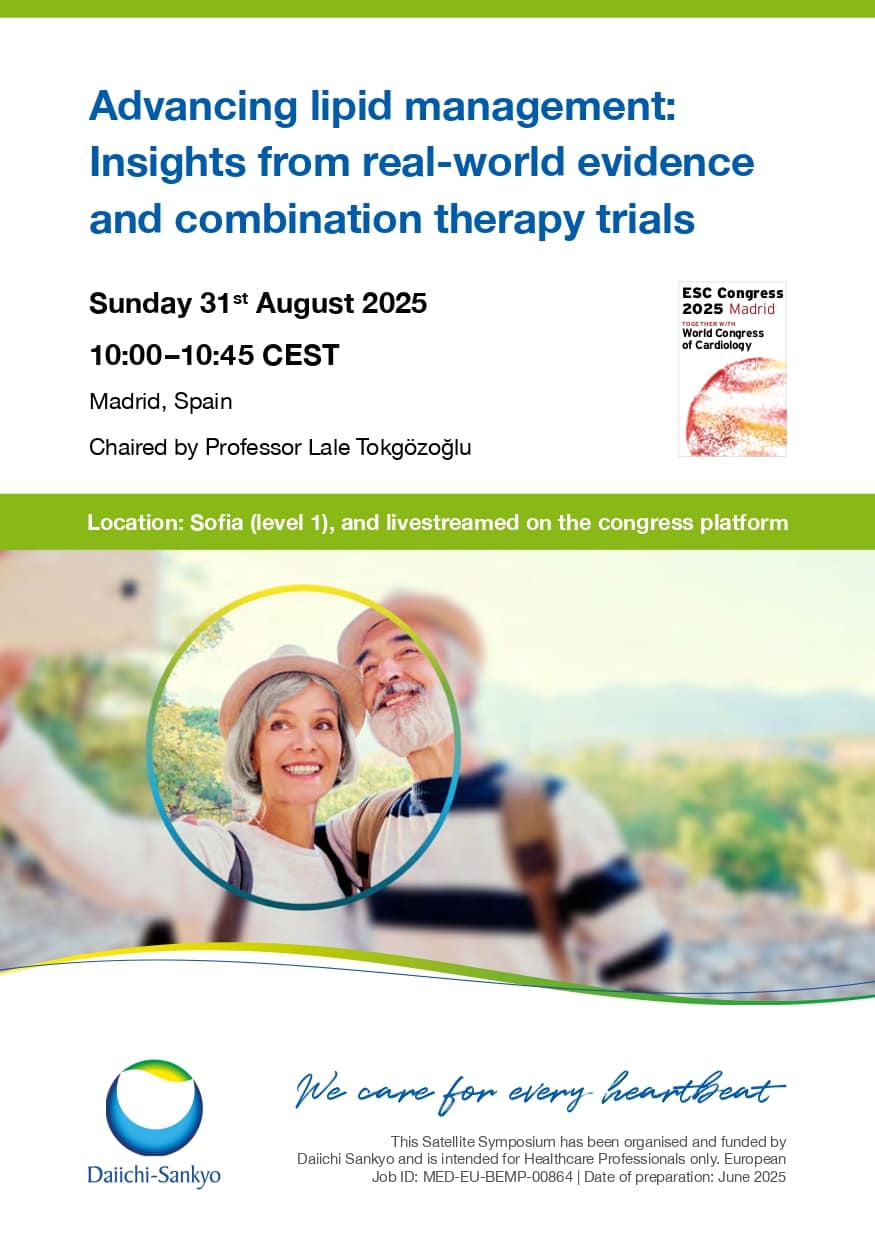 Advancing lipid management: Insights from real-world evidence and combination therapy trials

Sunday 31$^{st}$ August 2025

10:00–10:45 CEST

Madrid, Spain

Chaired by Professor Lale Tokgözoğlu

ESC Congress 2025 Madrid
TOGETHER WITH
World Congress of Cardiology

Location: Sofia (level 1), and livestreamed on the congress platform

Daiichi-Sankyo

We care for every heartbeat

This Satellite Symposium has been organised and funded by Daiichi Sankyo and is intended for Healthcare Professionals only. European Job ID: MED-EU-BEMP-00864 | Date of preparation: June 2025